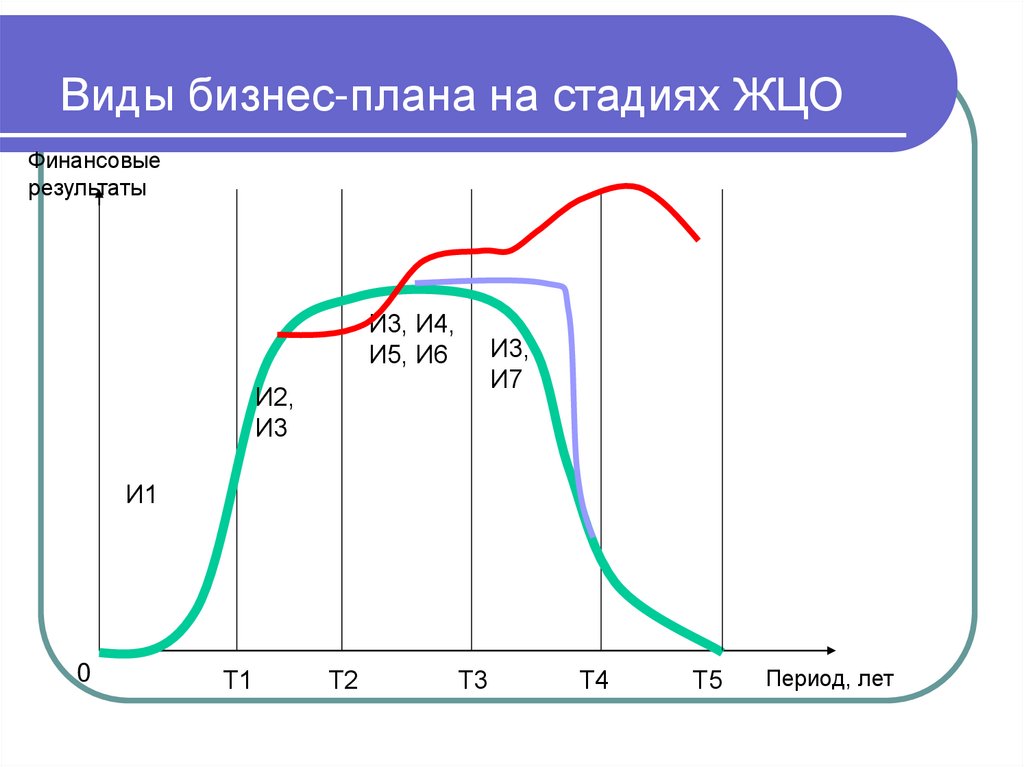 Виды бизнес-плана на стадиях ЖЦО

Финансовые результаты

И1

И2, И3

И3, И4, И5, И6

И3, И7

0

Т1

Т2

Т3

Т4

Т5

Период, лет